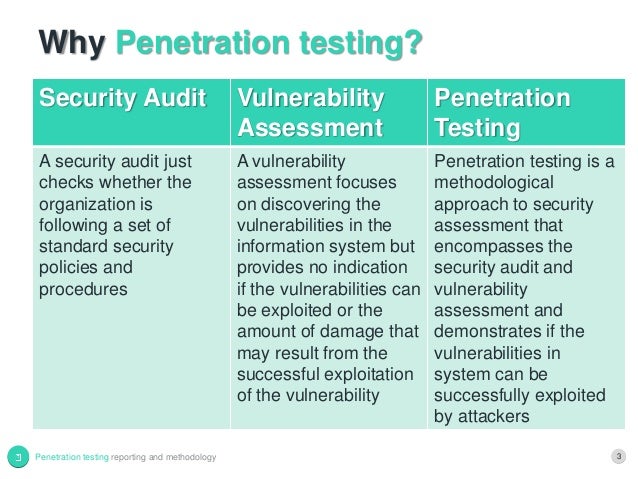 Why Penetration testing?

| Security Audit | Vulnerability Assessment | Penetration Testing |
|---|---|---|
| A security audit just checks whether the organization is following a set of standard security policies and procedures | A vulnerability assessment focuses on discovering the vulnerabilities in the information system but provides no indication if the vulnerabilities can be exploited or the amount of damage that may result from the successful exploitation of the vulnerability | Penetration testing is a methodological approach to security assessment that encompasses the security audit and vulnerability assessment and demonstrates if the vulnerabilities in system can be successfully exploited by attackers |

Penetration testing reporting and methodology

3